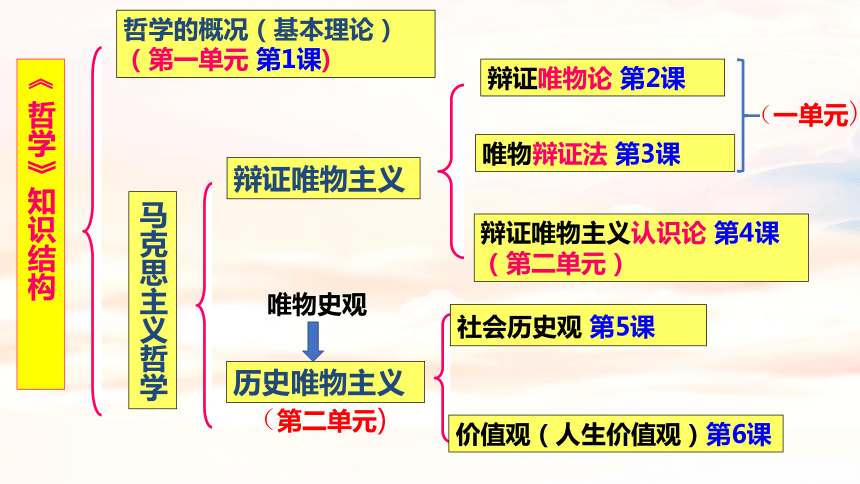 《哲学》知识结构

哲学的概况（基本理论）
（第一单元 第1课）

马克思主义哲学

辩证唯物主义

辩证唯物论 第2课

唯物辩证法 第3课

（一单元）

辩证唯物主义认识论 第4课
（第二单元）

唯物史观

历史唯物主义
（第二单元）

社会历史观 第5课

价值观（人生价值观）第6课